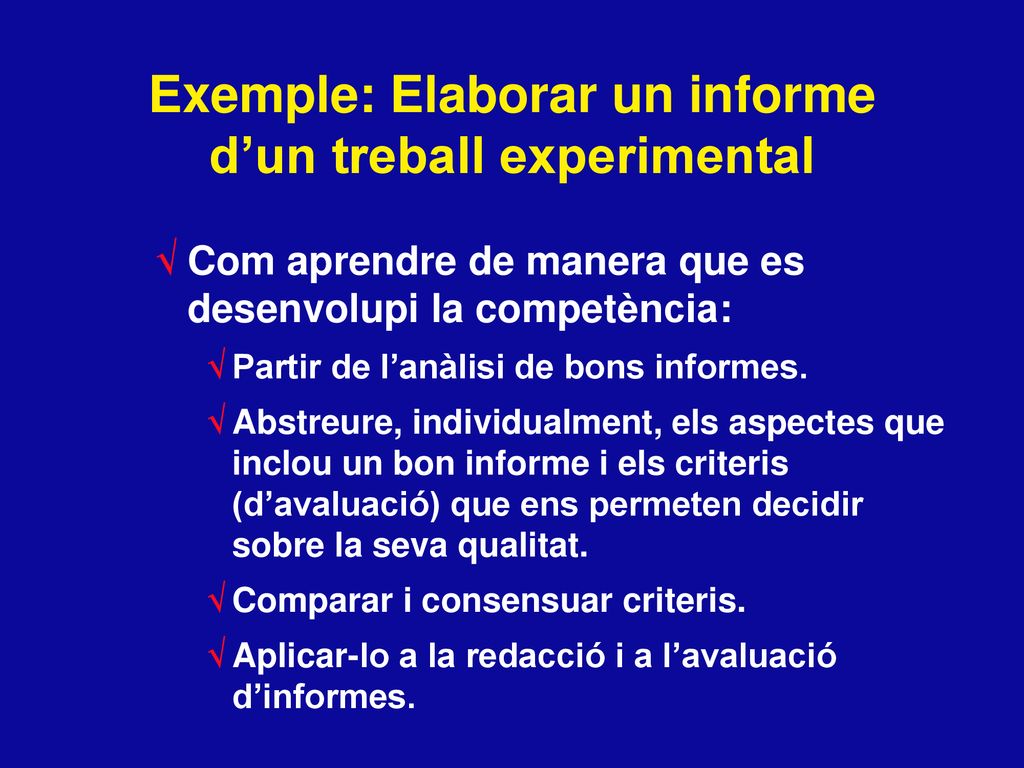 Exemple: Elaborar un informe d’un treball experimental

√ Com aprendre de manera que es desenvolupi la competència:

√ Partir de l’anàlisi de bons informes.

√ Abstreure, individualment, els aspectes que inclou un bon informe i els criteris (d’avaluació) que ens permeten decidir sobre la seva qualitat.

√ Comparar i consensuar criteris.

√ Aplicar-lo a la redacció i a l’avaluació d’informes.